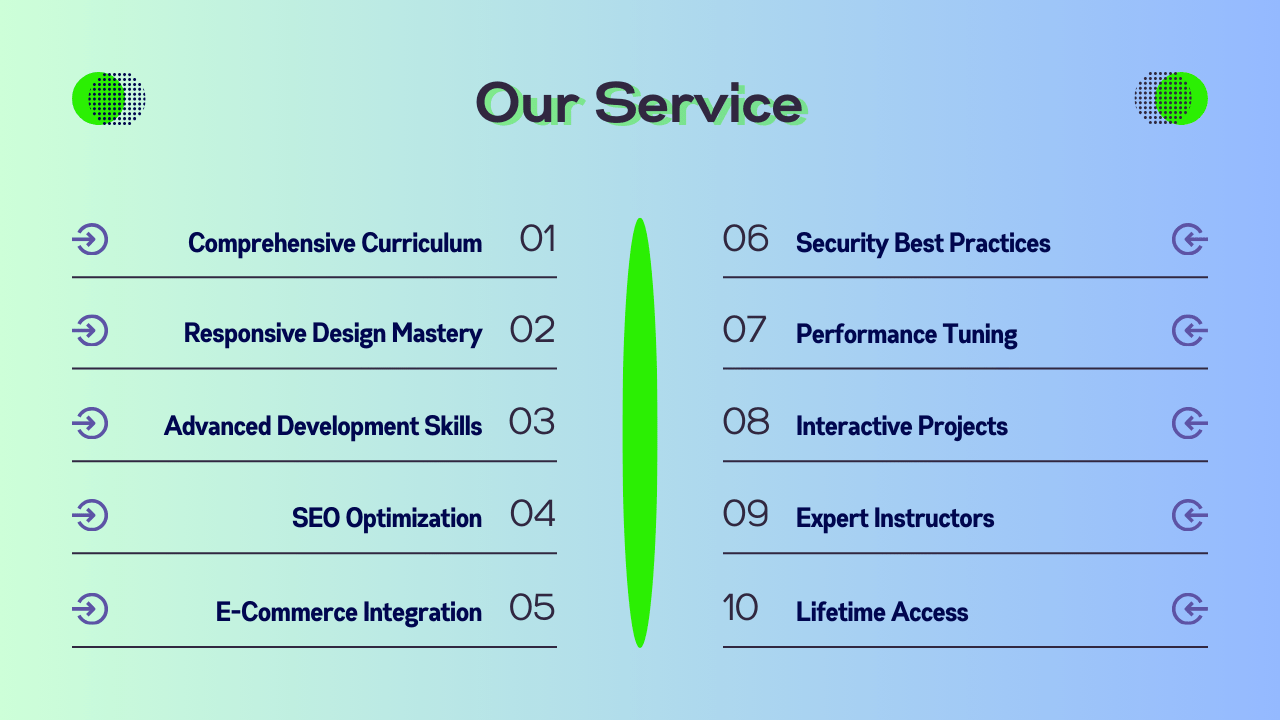 Our Service

Comprehensive Curriculum 01

Responsive Design Mastery 02

Advanced Development Skills 03

SEO Optimization 04

E-Commerce Integration 05

06 Security Best Practices

07 Performance Tuning

08 Interactive Projects

09 Expert Instructors

10 Lifetime Access